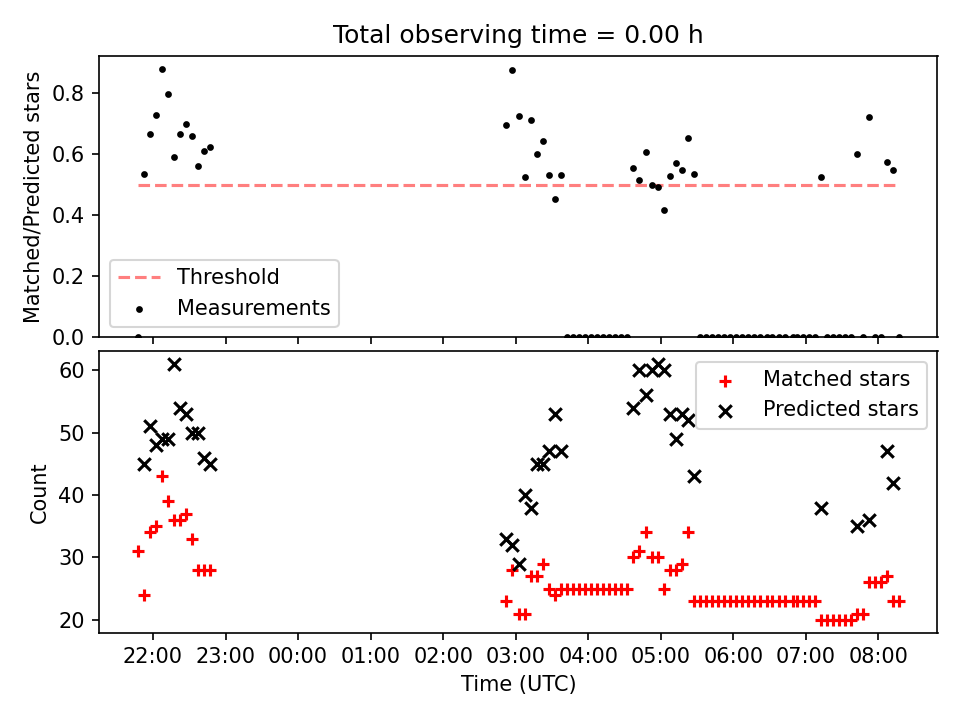 Total observing time = 0.00 h

Matched/Predicted stars

0.8
0.6
0.4
0.2
0.0

Threshold
Measurements

Count

60
50
40
30
20

Matched stars
Predicted stars

22:00 23:00 00:00 01:00 02:00 03:00 04:00 05:00 06:00 07:00 08:00

Time (UTC)